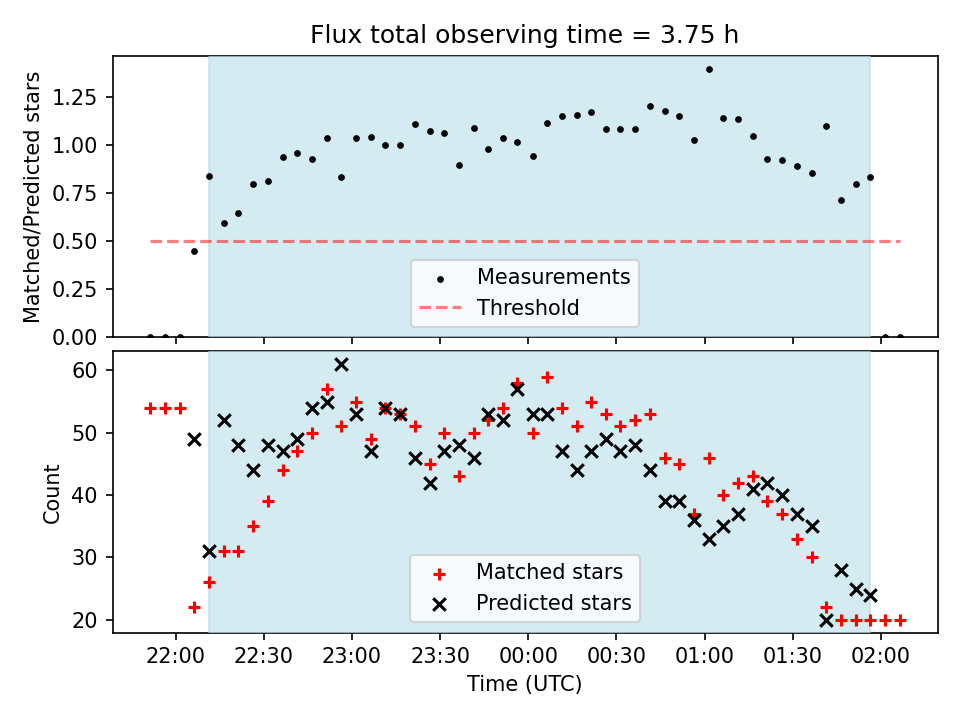 Flux total observing time = 3.75 h

Matched/Predicted stars

1.25
1.00
0.75
0.50
0.25
0.00

Measurements
Threshold

Count

60
50
40
30
20

Matched stars
Predicted stars

22:00 22:30 23:00 23:30 00:00 00:30 01:00 01:30 02:00

Time (UTC)